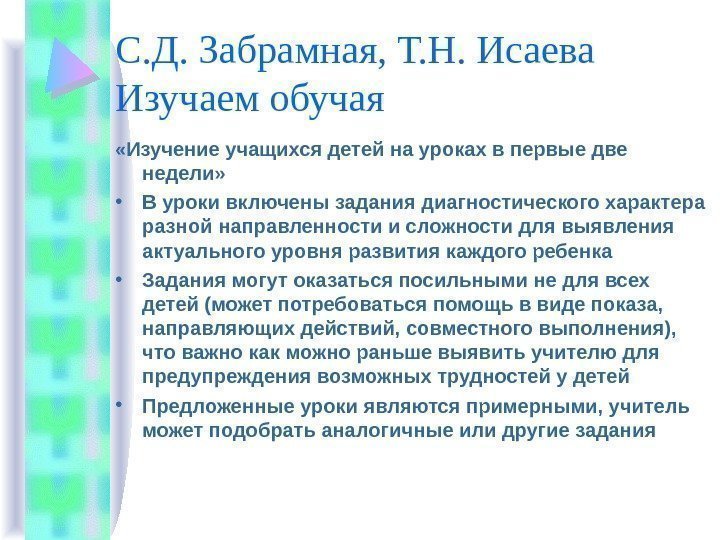 С.Д. Забрамная, Т.Н. Исаева
Изучаем обучая

«Изучение учащихся детей на уроках в первые две недели»

• В уроки включены задания диагностического характера разной направленности и сложности для выявления актуального уровня развития каждого ребенка

• Задания могут оказаться посильными не для всех детей (может потребоваться помощь в виде показа, направляющих действий, совместного выполнения), что важно как можно раньше выявить учителю для предупреждения возможных трудностей у детей

• Предложенные уроки являются примерными, учитель может подобрать аналогичные или другие задания